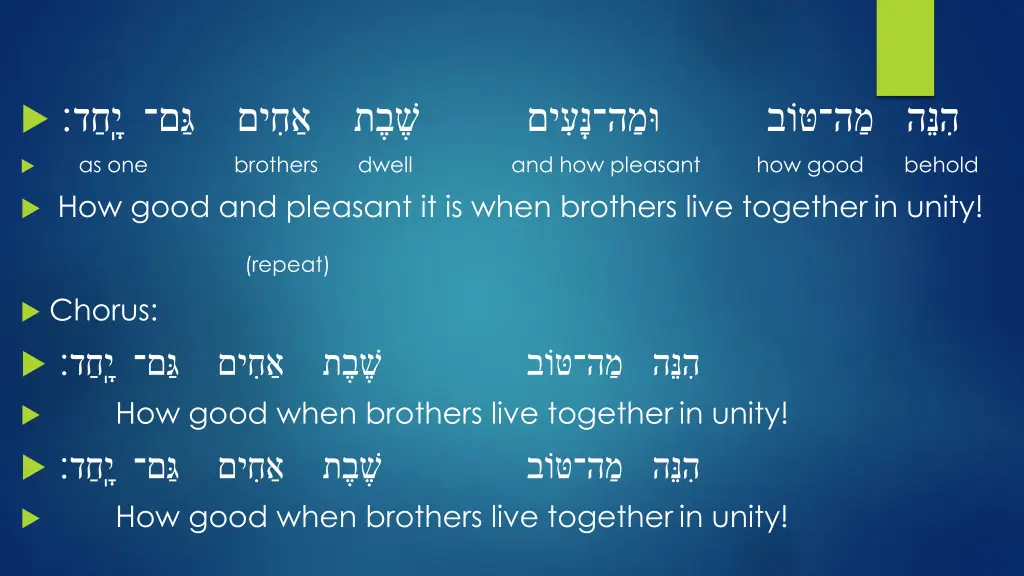 הִנֵּה מַה־טּוֹב וּמַה־נָּעִים שֶׁבֶת אַחִים גַּם־ יָחַד׃

behold how good and how pleasant dwell brothers as one

How good and pleasant it is when brothers live together in unity!

(repeat)

Chorus:

הִנֵּה מַה־טּוֹב שֶׁבֶת אַחִים גַּם־ יָחַד׃

How good when brothers live together in unity!

הִנֵּה מַה־טּוֹב שֶׁבֶת אַחִים גַּם־ יָחַד׃

How good when brothers live together in unity!